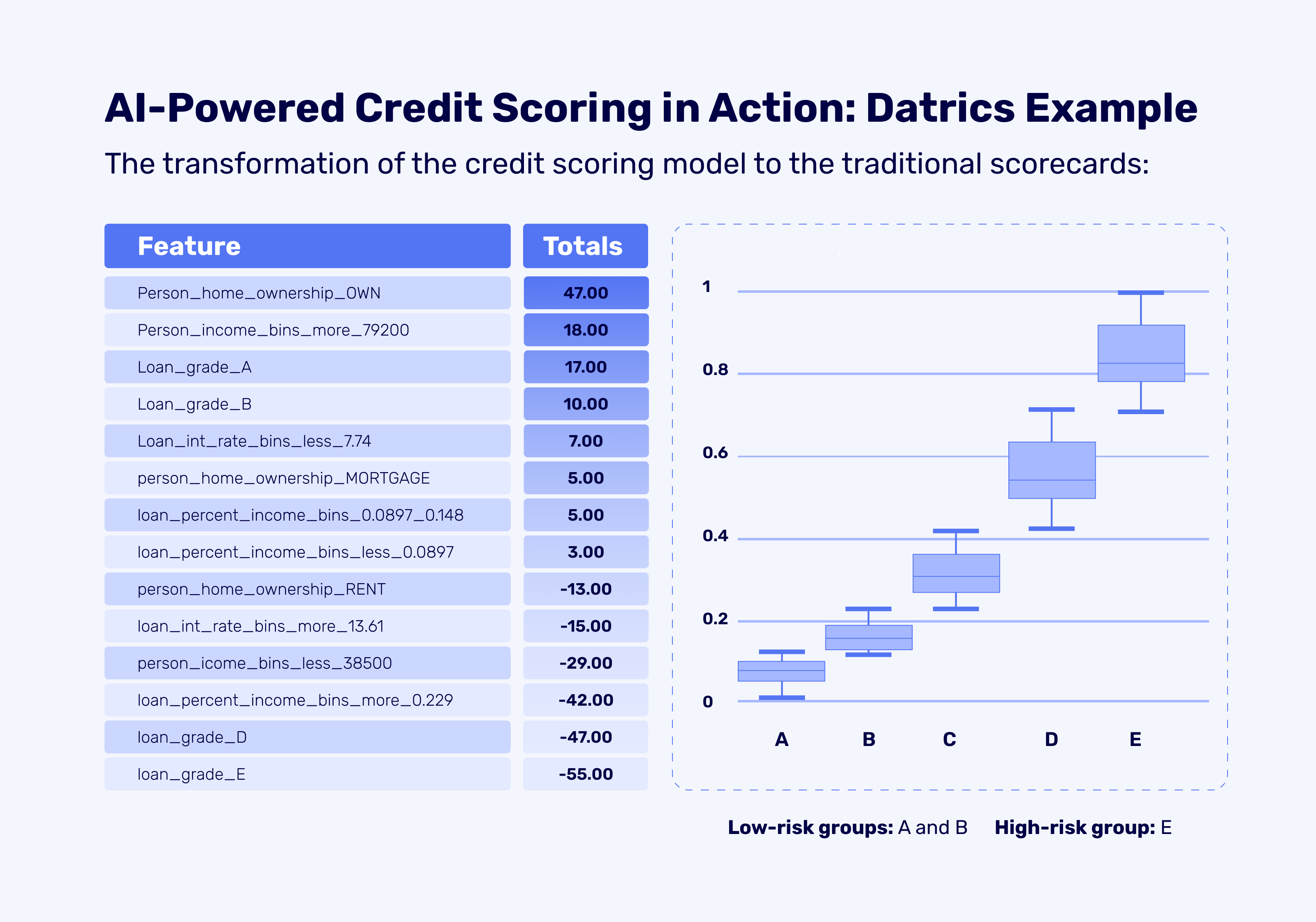 AI-Powered Credit Scoring in Action: Datrics Example

The transformation of the credit scoring model to the traditional scorecards:

| Feature | Totals |
|---|---|
| Person_home_ownership_OWN | 47.00 |
| Person_income_bins_more_79200 | 18.00 |
| Loan_grade_A | 17.00 |
| Loan_grade_B | 10.00 |
| Loan_int_rate_bins_less_7.74 | 7.00 |
| person_home_ownership_MORTGAGE | 5.00 |
| loan_percent_income_bins_0.0897_0.148 | 5.00 |
| loan_percent_income_bins_less_0.0897 | 3.00 |
| person_home_ownership_RENT | -13.00 |
| loan_int_rate_bins_more_13.61 | -15.00 |
| person_icome_bins_less_38500 | -29.00 |
| loan_percent_income_bins_more_0.229 | -42.00 |
| loan_grade_D | -47.00 |
| loan_grade_E | -55.00 |

1
0.8
0.6
0.4
0.2
0

A B C D E

Low-risk groups: A and B High-risk group: E